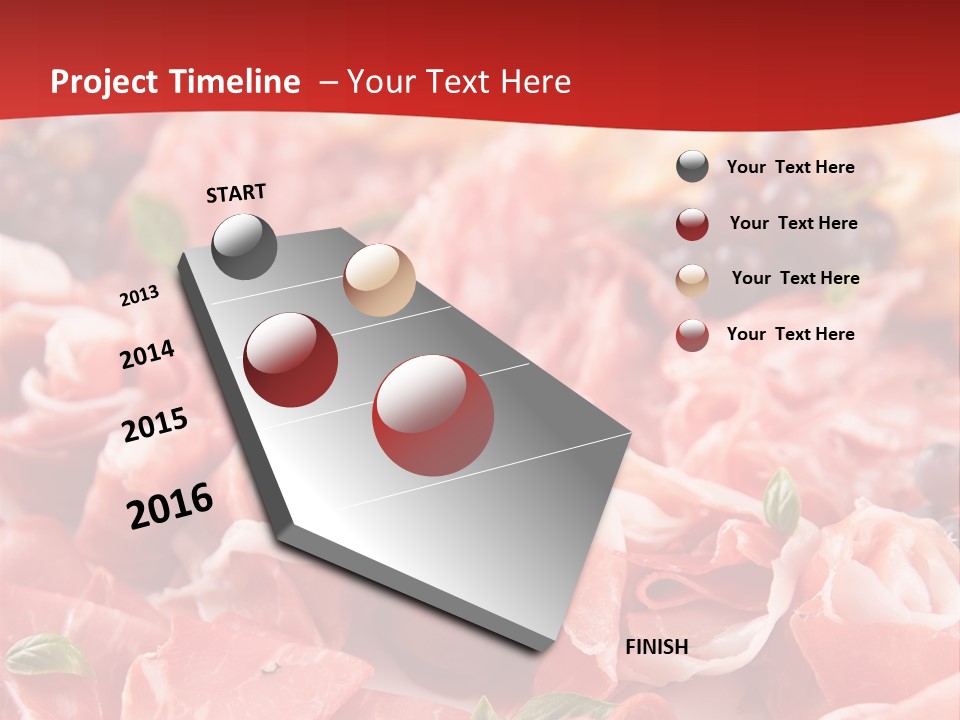 Project Timeline – Your Text Here

START

2013

2014

2015

2016

FINISH

Your Text Here

Your Text Here

Your Text Here

Your Text Here